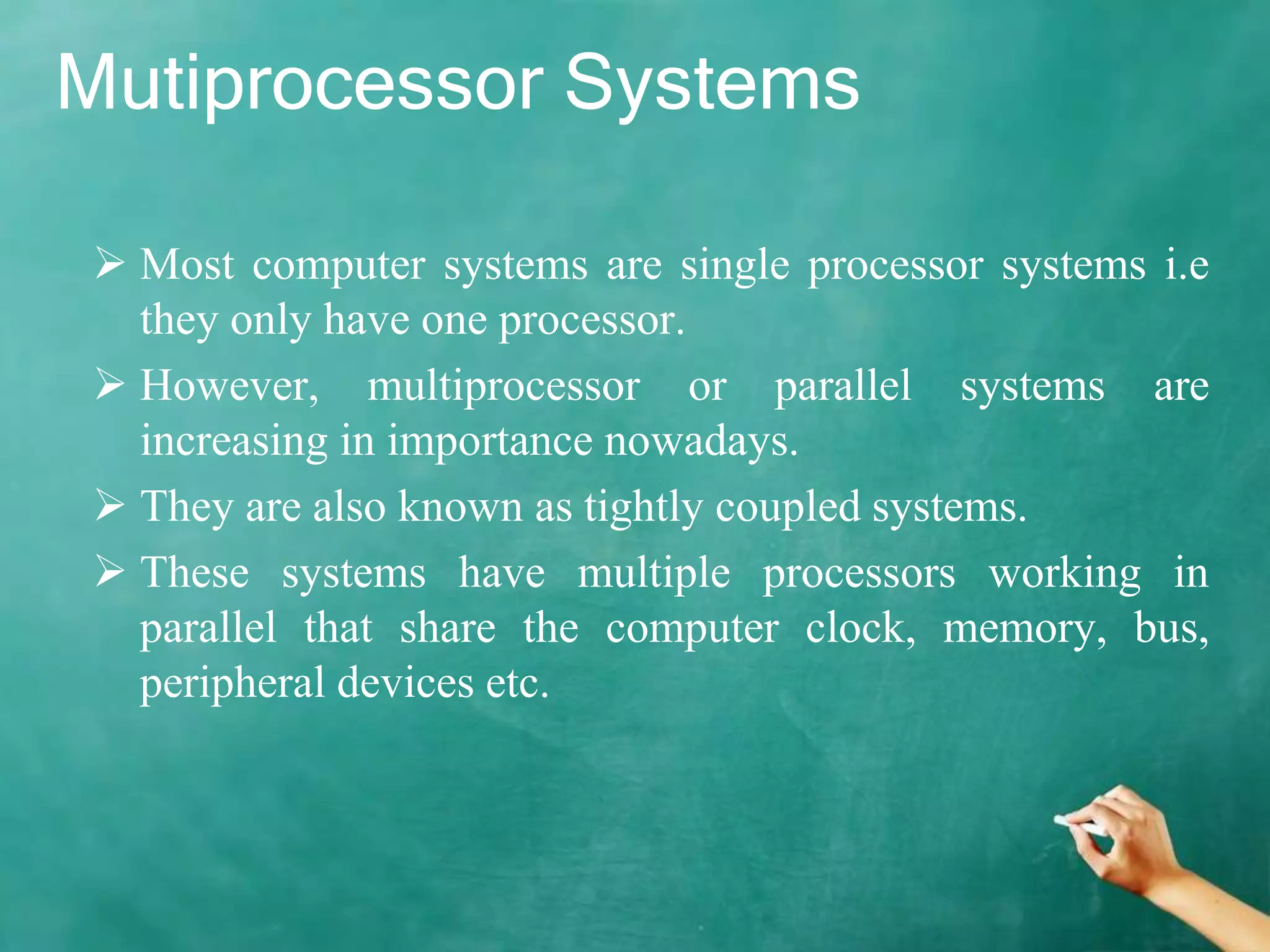 Mutiprocessor Systems

➢ Most computer systems are single processor systems i.e they only have one processor.

➢ However, multiprocessor or parallel systems are increasing in importance nowadays.

➢ They are also known as tightly coupled systems.

➢ These systems have multiple processors working in parallel that share the computer clock, memory, bus, peripheral devices etc.